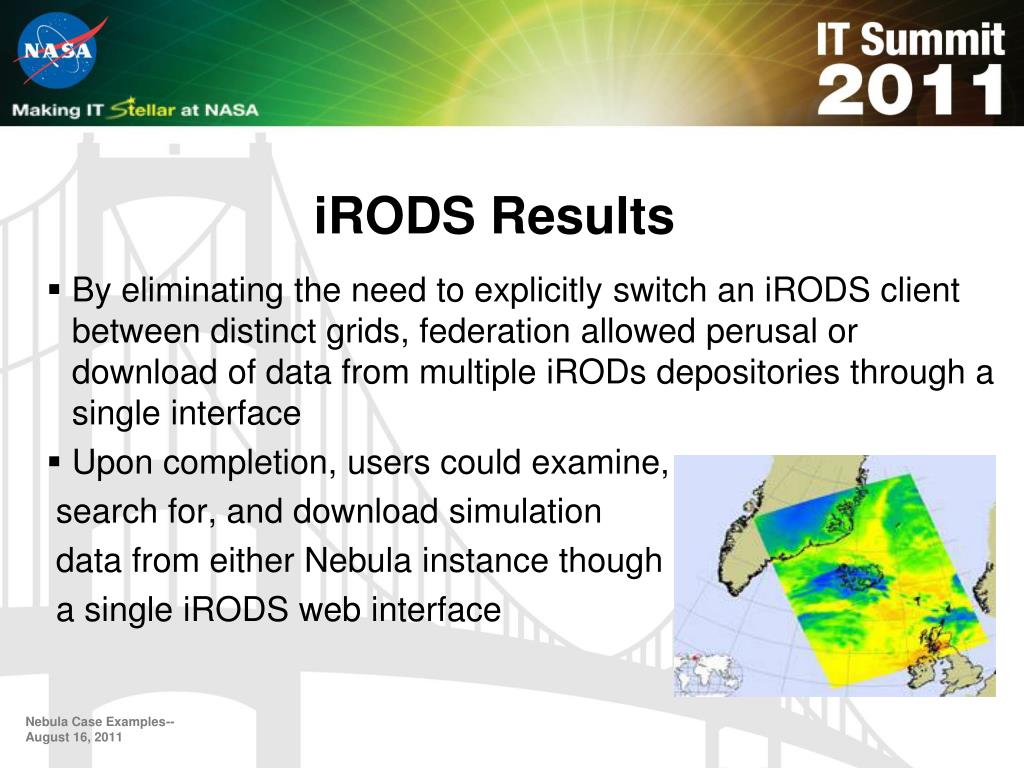 NASA

Making IT Stellar at NASA

IT Summit 2011

iRODS Results

▪ By eliminating the need to explicitly switch an iRODS client between distinct grids, federation allowed perusal or download of data from multiple iRODs depositories through a single interface

▪ Upon completion, users could examine, search for, and download simulation data from either Nebula instance though a single iRODS web interface

Nebula Case Examples-- August 16, 2011